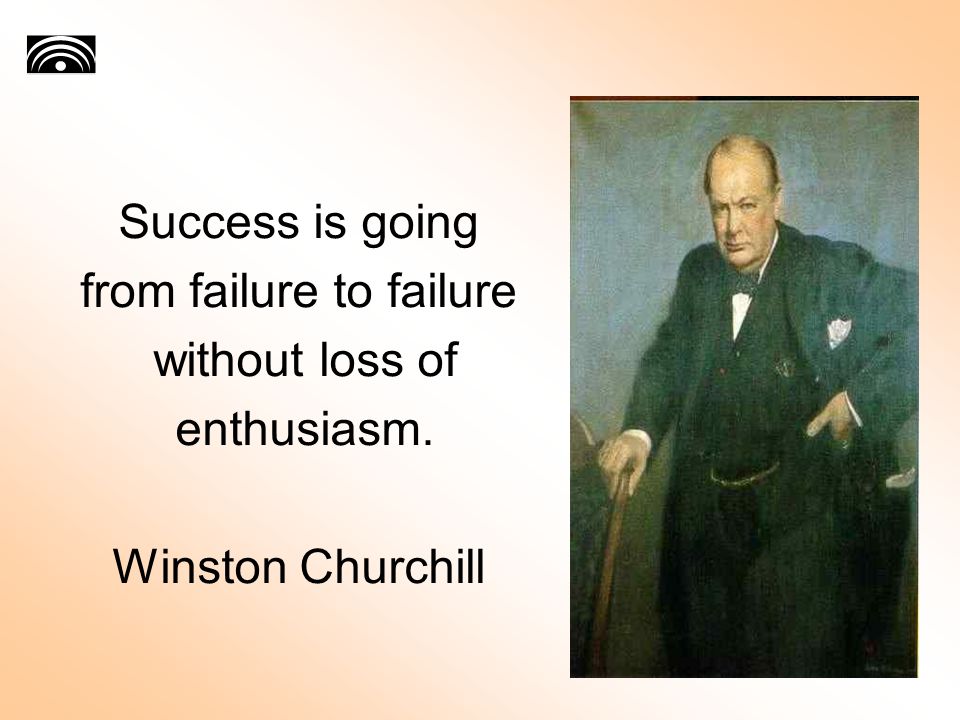 Success is going from failure to failure without loss of enthusiasm.

Winston Churchill